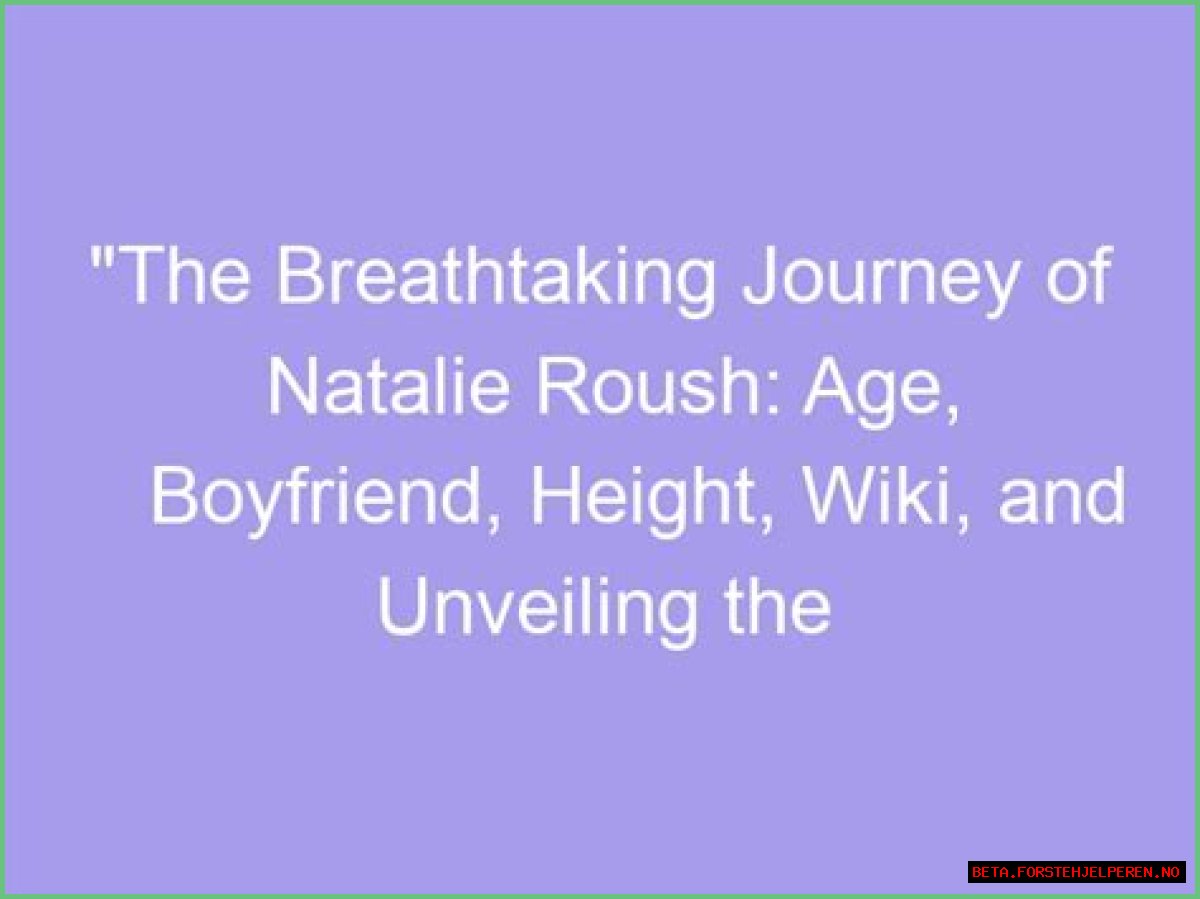 "The Breathtaking Journey of Natalie Roush: Age, Boyfriend, Height, Wiki, and Unveiling the

BETA.FORSTEHJELPEREN.NO